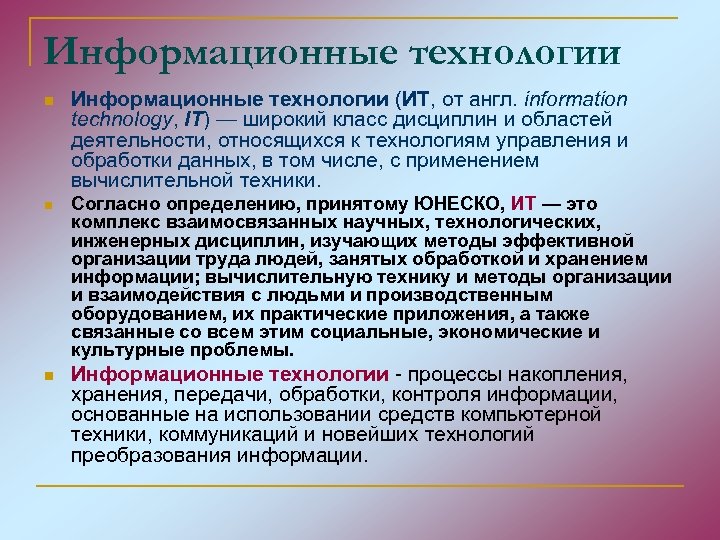 Информационные технологии

Информационные технологии (ИТ, от англ. information technology, IT) — широкий класс дисциплин и областей деятельности, относящихся к технологиям управления и обработки данных, в том числе, с применением вычислительной техники.

Согласно определению, принятому ЮНЕСКО, ИТ — это комплекс взаимосвязанных научных, технологических, инженерных дисциплин, изучающих методы эффективной организации труда людей, занятых обработкой и хранением информации; вычислительную технику и методы организации и взаимодействия с людьми и производственным оборудованием, их практические приложения, а также связанные со всем этим социальные, экономические и культурные проблемы.

Информационные технологии - процессы накопления, хранения, передачи, обработки, контроля информации, основанные на использовании средств компьютерной техники, коммуникаций и новейших технологий преобразования информации.